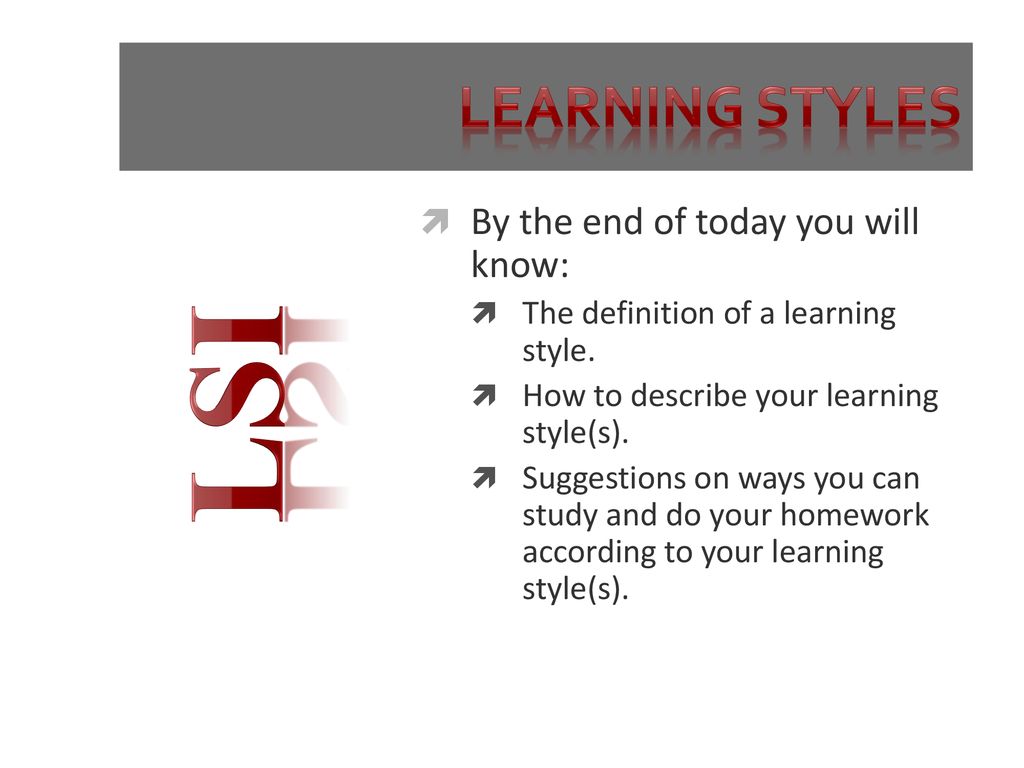 LEARNING STYLES

LSI

By the end of today you will know:

The definition of a learning style.

How to describe your learning style(s).

Suggestions on ways you can study and do your homework according to your learning style(s).